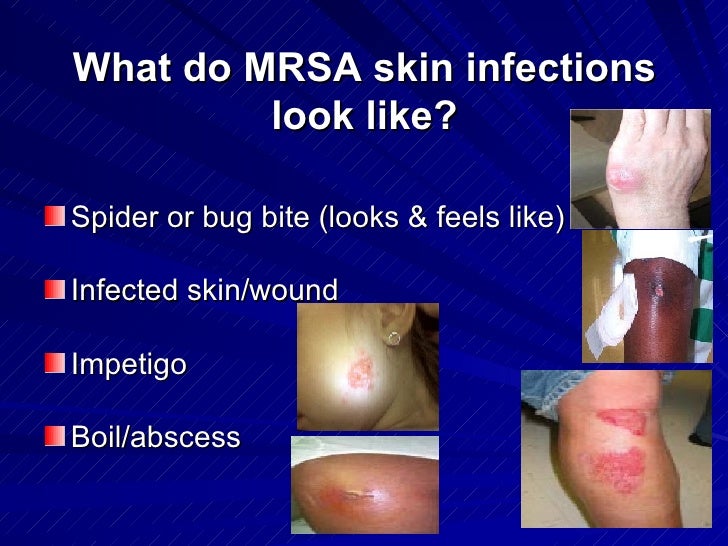 What do MRSA skin infections look like?

Spider or bug bite (looks & feels like)

Infected skin/wound

Impetigo

Boil/abscess